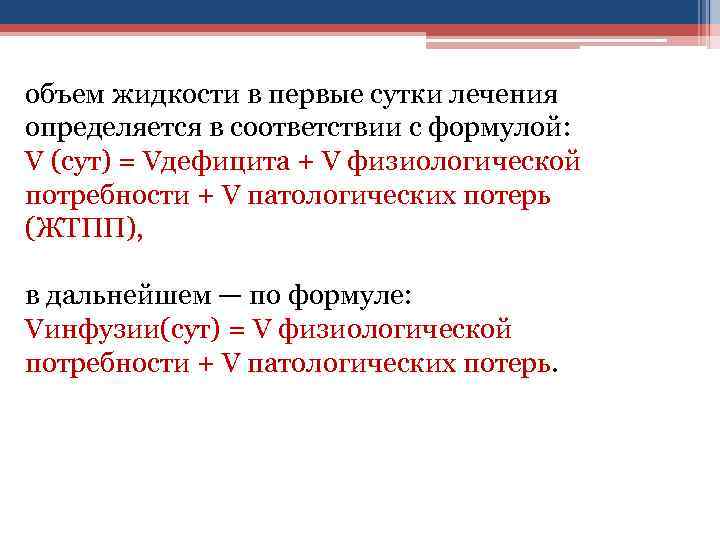 объем жидкости в первые сутки лечения определяется в соответствии с формулой:
V (сут) = Vдефицита + V физиологической потребности + V патологических потерь (ЖТПП),

в дальнейшем — по формуле:
Vинфузии(сут) = V физиологической потребности + V патологических потерь.